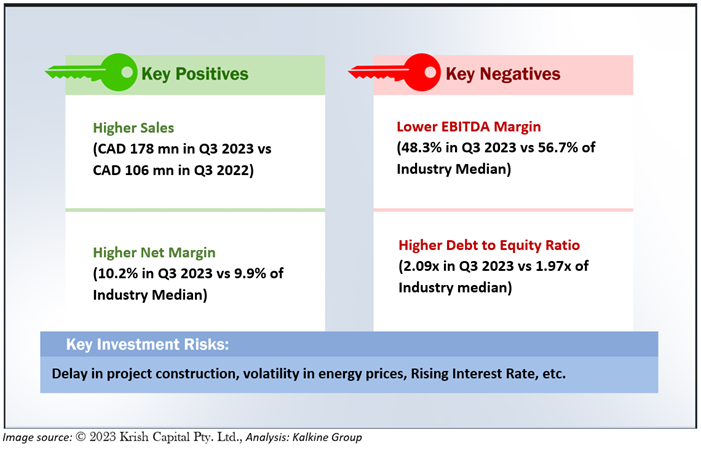 Key Positives

Higher Sales
(CAD 178 mn in Q3 2023 vs CAD 106 mn in Q3 2022)

Higher Net Margin
(10.2% in Q3 2023 vs 9.9% of Industry Median)

Key Negatives

Lower EBITDA Margin
(48.3% in Q3 2023 vs 56.7% of Industry Median)

Higher Debt to Equity Ratio
(2.09x in Q3 2023 vs 1.97x of Industry median)

Key Investment Risks:

Delay in project construction, volatility in energy prices, Rising Interest Rate, etc.

Image source: © 2023 Krish Capital Pty. Ltd., Analysis: Kalkine Group